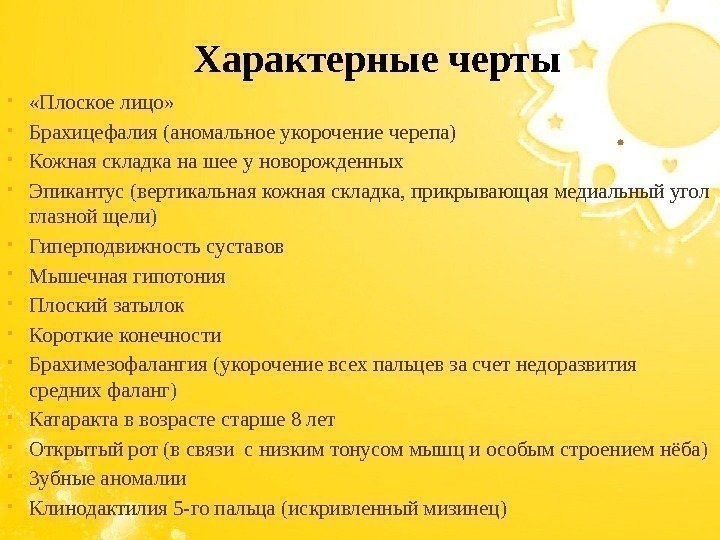 Характерные черты

- «Плоское лицо»
- Брахицефалия (аномальное укорочение черепа)
- Кожная складка на шее у новорожденных
- Эпикантус (вертикальная кожная складка, прикрывающая медиальный угол глазной щели)
- Гиперподвижность суставов
- Мышечная гипотония
- Плоский затылок
- Короткие конечности
- Брахимезофалангия (укорочение всех пальцев за счет недоразвития средних фаланг)
- Катаракта в возрасте старше 8 лет
- Открытый рот (в связи с низким тонусом мышц и особым строением нёба)
- Зубные аномалии
- Клинодактилия 5-го пальца (искривленный мизинец)